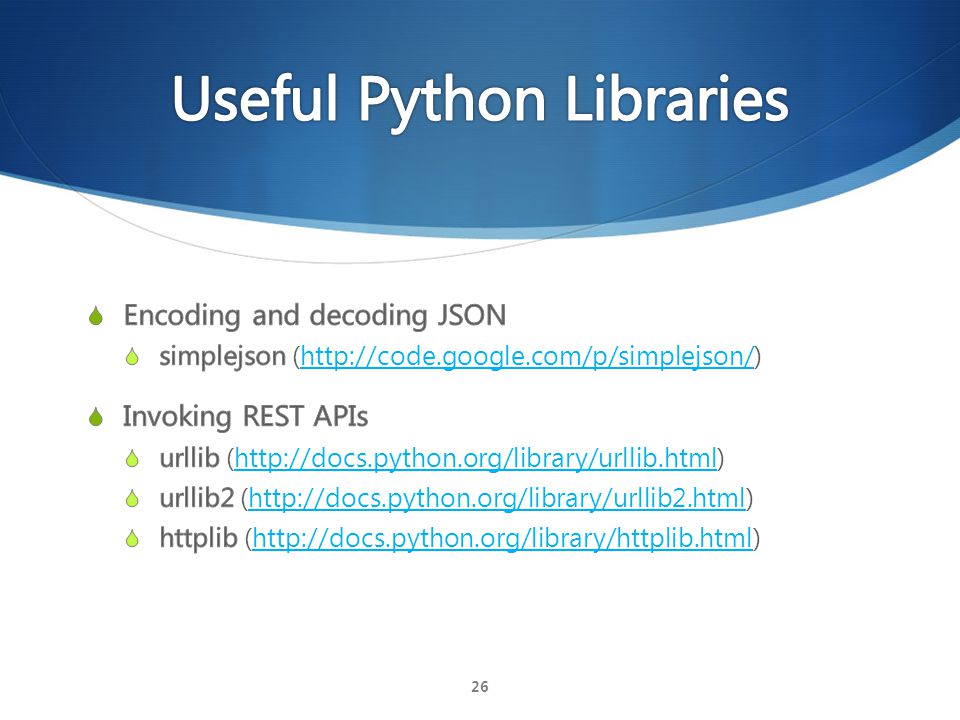 Useful Python Libraries

Encoding and decoding JSON
simplejson (http://code.google.com/p/simplejson/)

Invoking REST APIs
urllib (http://docs.python.org/library/urllib.html)
urllib2 (http://docs.python.org/library/urllib2.html)
httplib (http://docs.python.org/library/httplib.html)

26